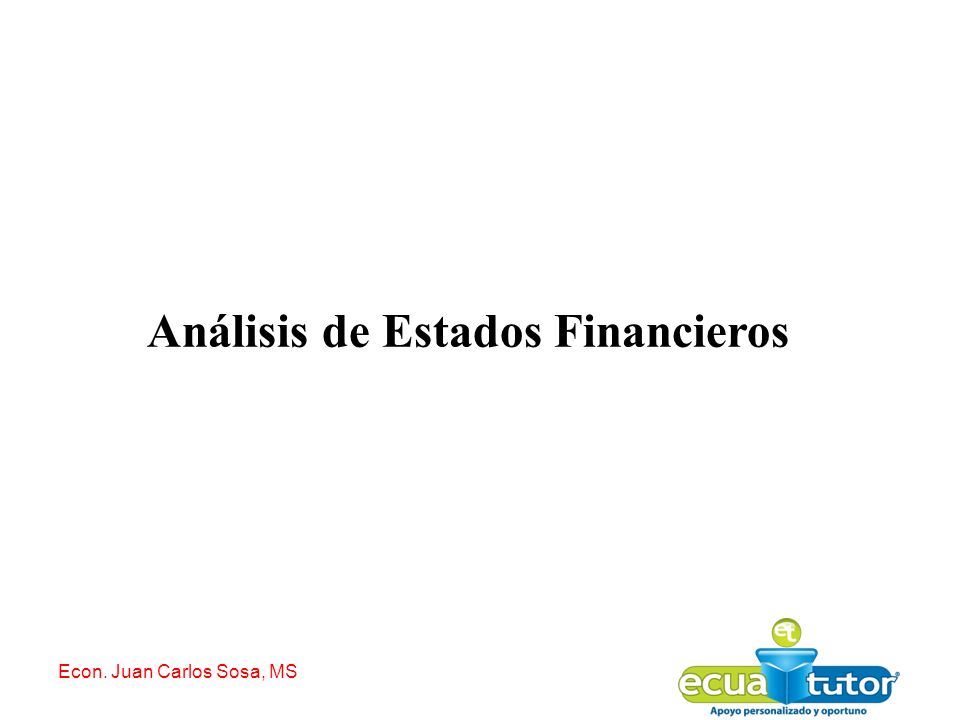 Análisis de Estados Financieros

Econ. Juan Carlos Sosa, MS

et
ecua tutor
Apoyo personalizado y oportuno